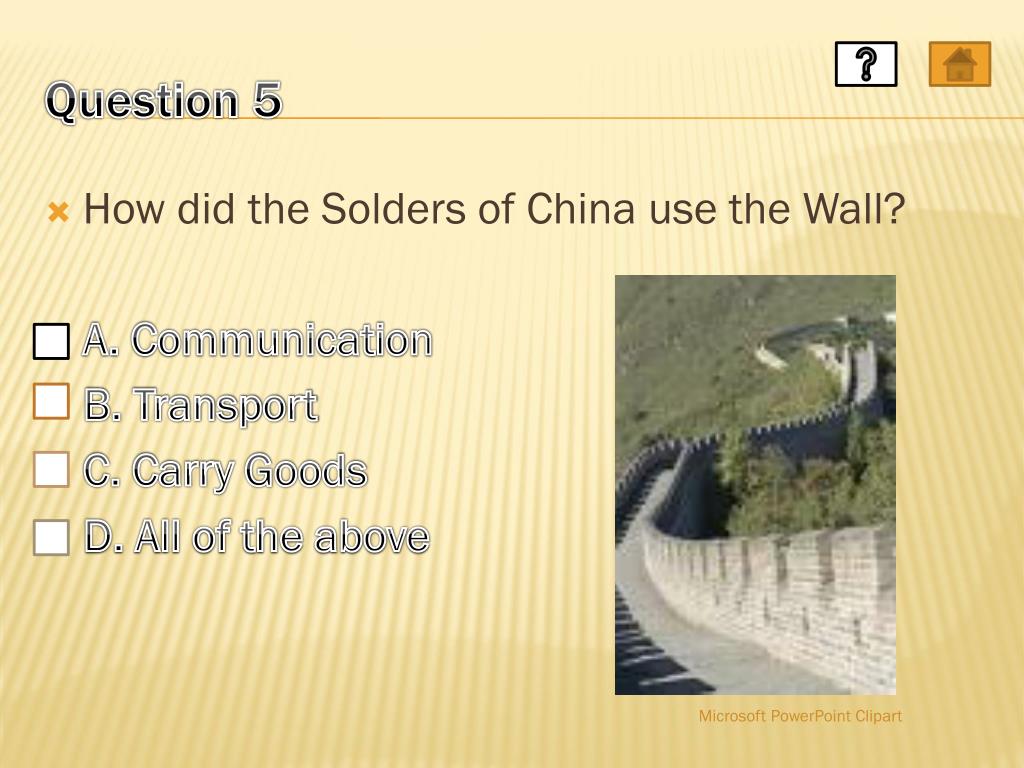 ?

Question 5

How did the Solders of China use the Wall?

A. Communication
B. Transport
C. Carry Goods
D. All of the above

Microsoft PowerPoint Clipart